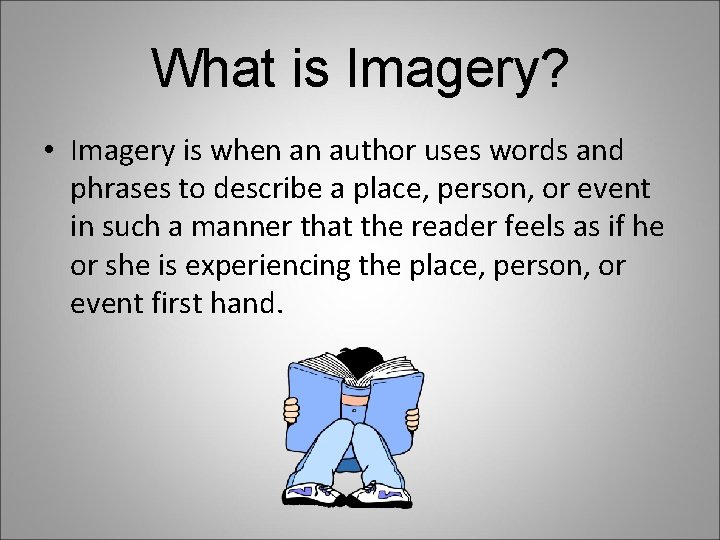 What is Imagery?

• Imagery is when an author uses words and phrases to describe a place, person, or event in such a manner that the reader feels as if he or she is experiencing the place, person, or event first hand.